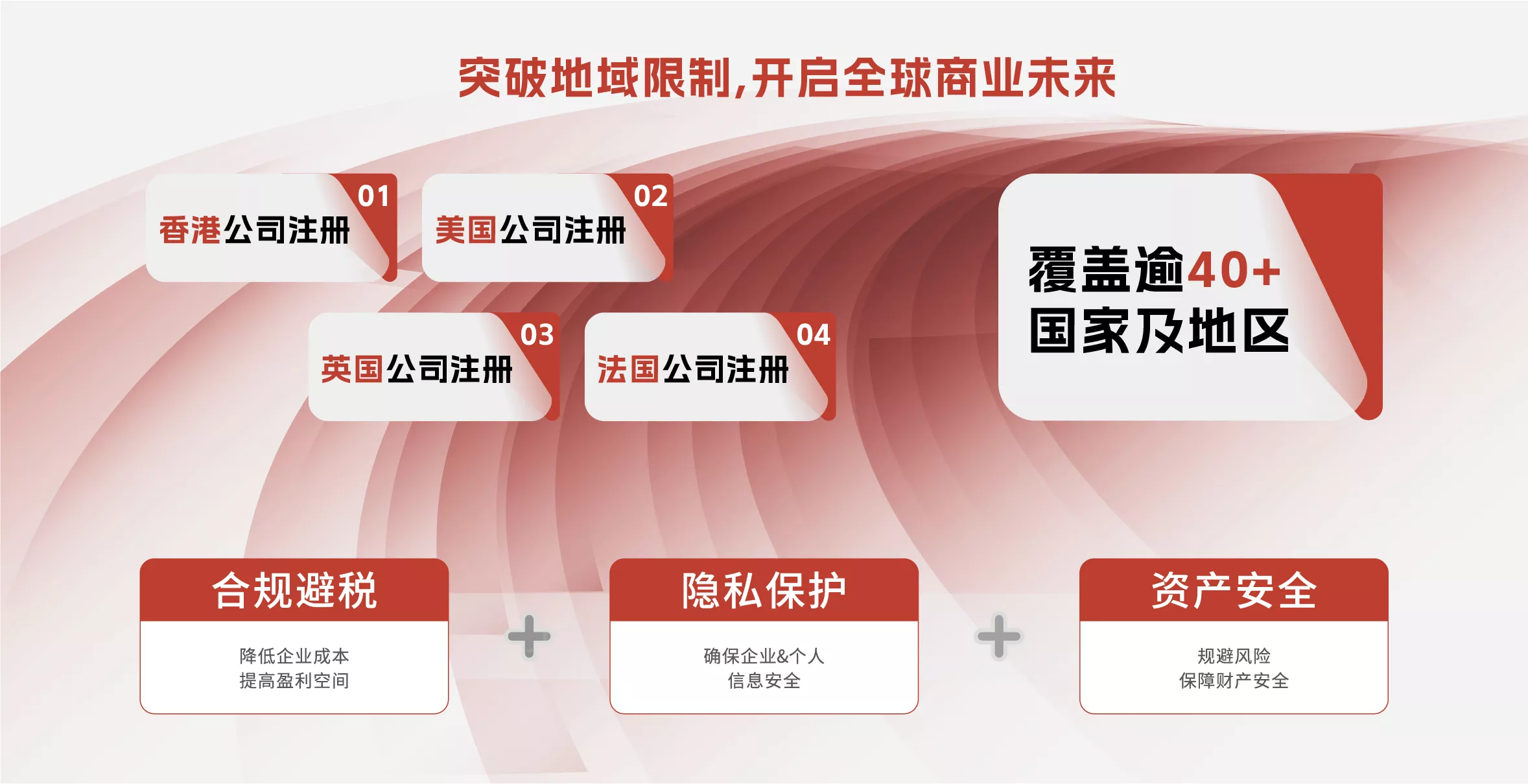 突破地域限制,开启全球商业未来

01
香港公司注册

02
美国公司注册

03
英国公司注册

04
法国公司注册

覆盖逾40+
国家及地区

合规避税
降低企业成本
提高盈利空间

+

隐私保护
确保企业&个人
信息安全

+

资产安全
规避风险
保障财产安全